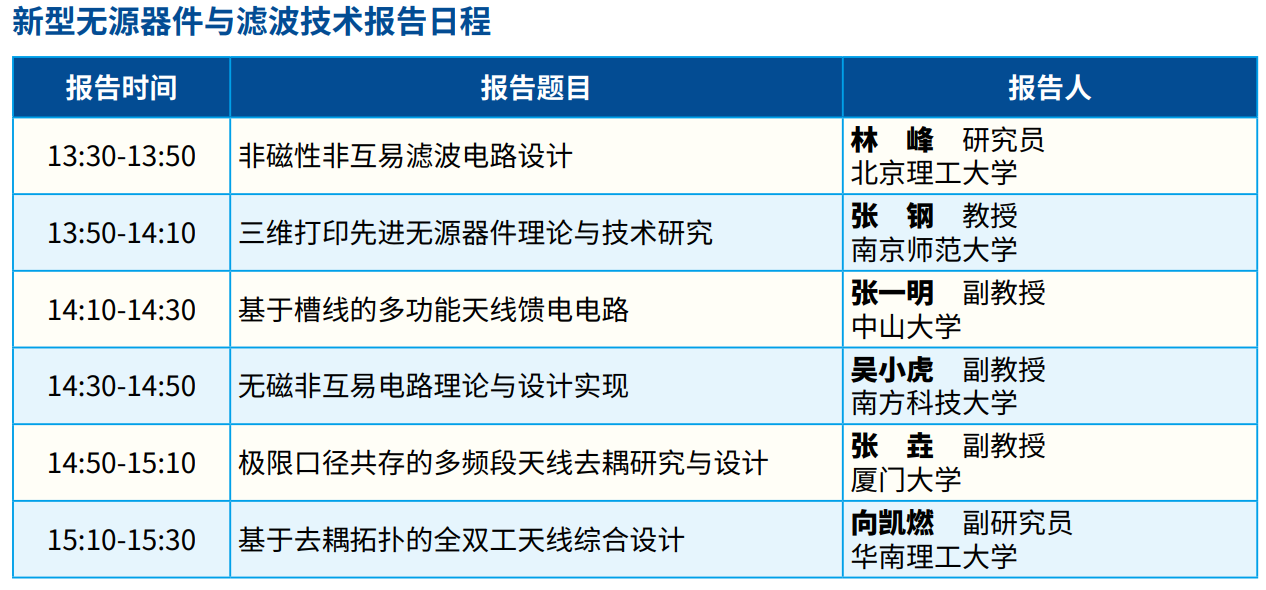 新型无源器件与滤波技术报告日程

| 报告时间 | 报告题目 | 报告人 |
|---|---|---|
| 13:30-13:50 | 非磁性非互易滤波电路设计 | 林 峰 研究员 北京理工大学 |
| 13:50-14:10 | 三维打印先进无源器件理论与技术研究 | 张 钢 教授 南京师范大学 |
| 14:10-14:30 | 基于槽线的多功能天线馈电电路 | 张一明 副教授 中山大学 |
| 14:30-14:50 | 无磁非互易电路理论与设计实现 | 吴小虎 副教授 南方科技大学 |
| 14:50-15:10 | 极限口径共存的多频段天线去耦研究与设计 | 张 垚 副教授 厦门大学 |
| 15:10-15:30 | 基于去耦拓扑的全双工天线综合设计 | 向凯燃 副研究员 华南理工大学 |